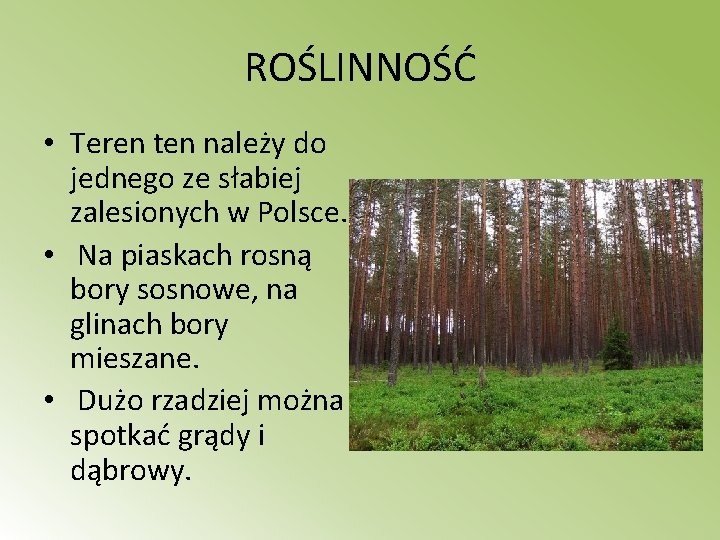 ROŚLINNOŚĆ

• Teren ten należy do jednego ze słabiej zalesionych w Polsce.
• Na piaskach rosną bory sosnowe, na glinach bory mieszane.
• Dużo rzadziej można spotkać grądy i dąbrowy.